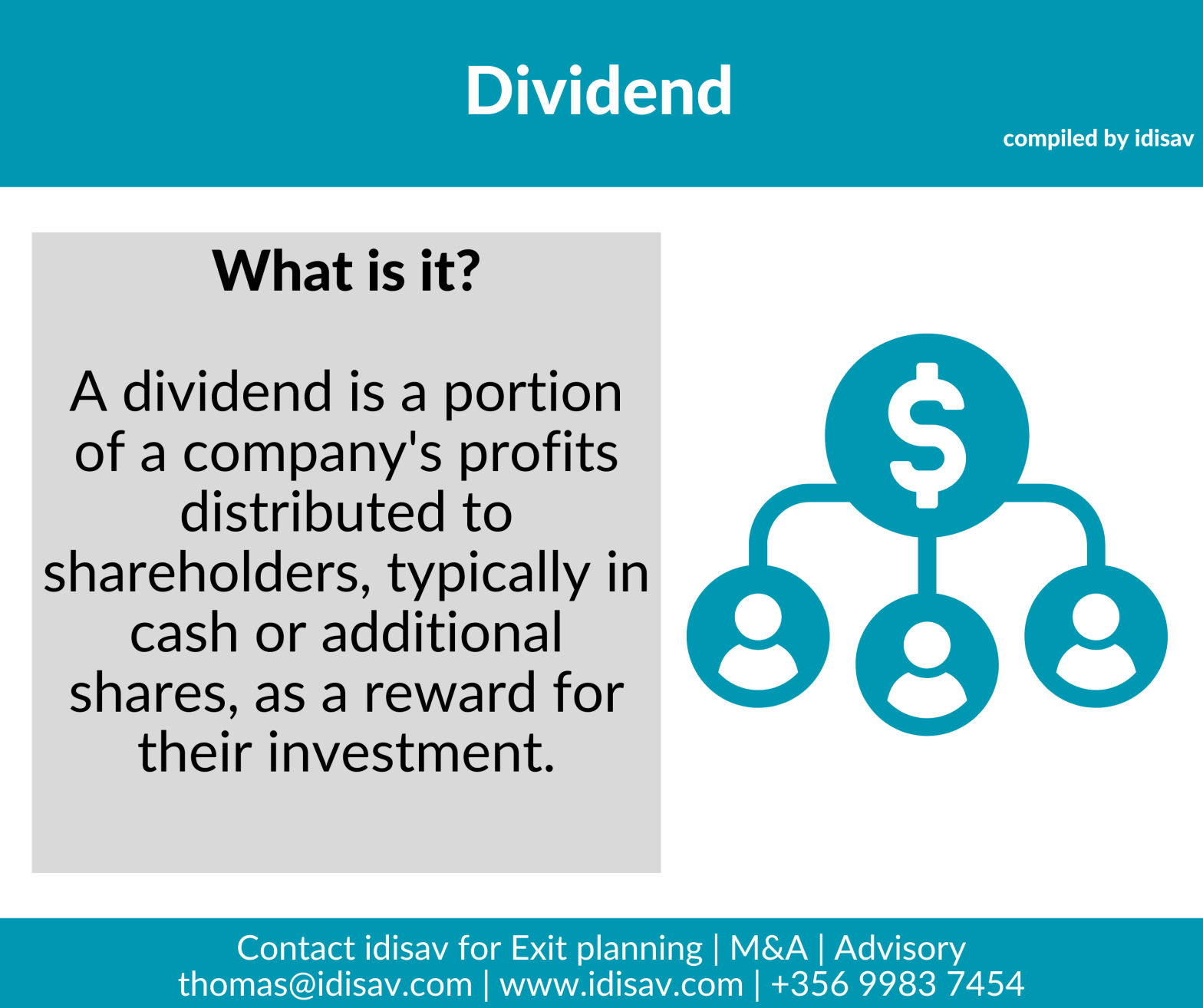 Dividend

compiled by idisav

What is it?

A dividend is a portion of a company's profits distributed to shareholders, typically in cash or additional shares, as a reward for their investment.

$

Contact idisav for Exit planning | M&A | Advisory
thomas@idisav.com | www.idisav.com | +356 9983 7454